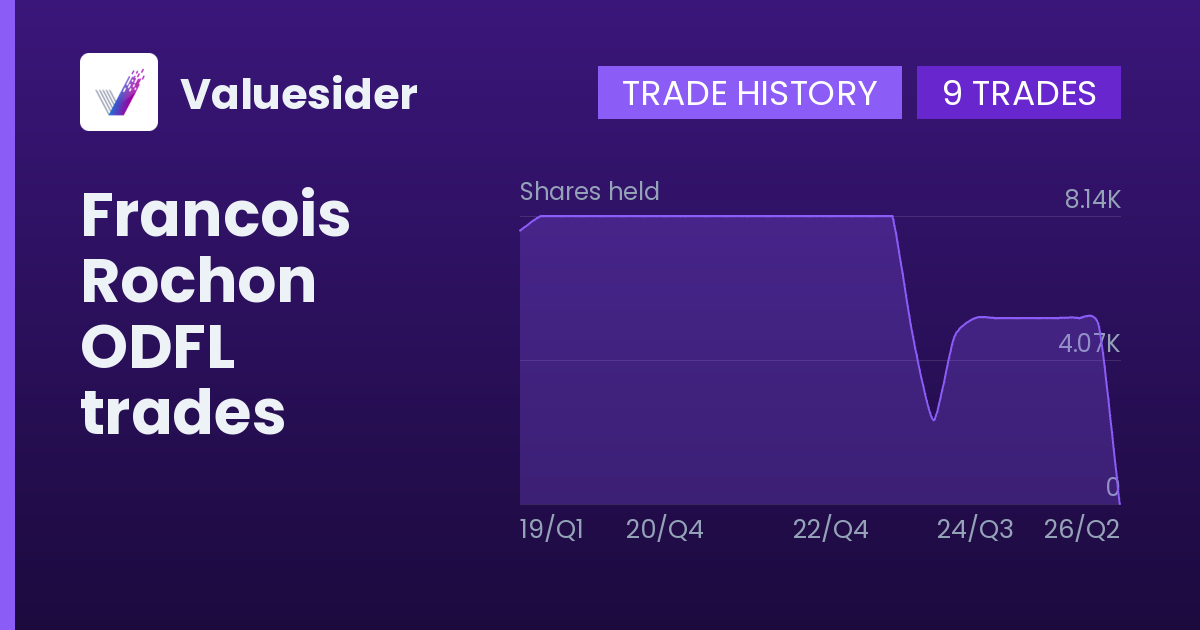 Valuesider

TRADE HISTORY

9 TRADES

Francois Rochon ODFL trades

Shares held

8.14K

4.07K

0

19/Q1

20/Q4

22/Q4

24/Q3

26/Q2